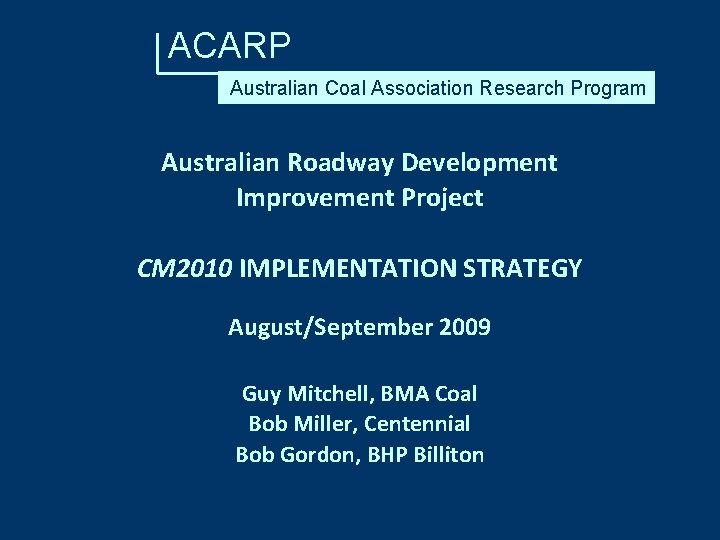 ACARP
Australian Coal Association Research Program

Australian Roadway Development Improvement Project

CM2010 IMPLEMENTATION STRATEGY

August/September 2009

Guy Mitchell, BMA Coal
Bob Miller, Centennial
Bob Gordon, BHP Billiton